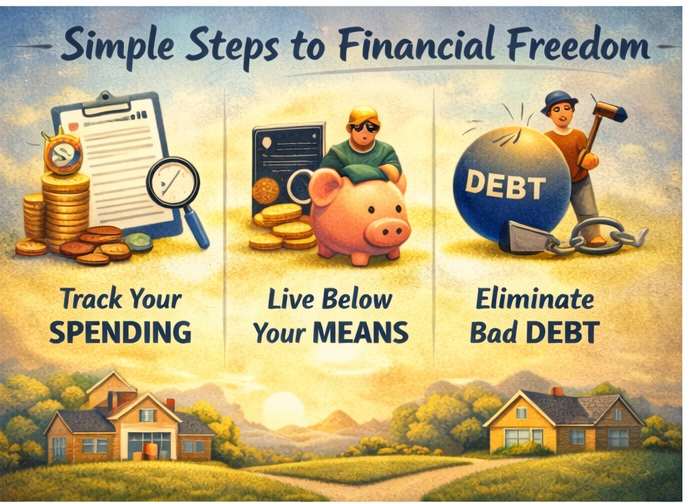 Simple Steps to Financial Freedom

DEBT

Track Your SPENDING

Live Below Your MEANS

Eliminate Bad DEBT